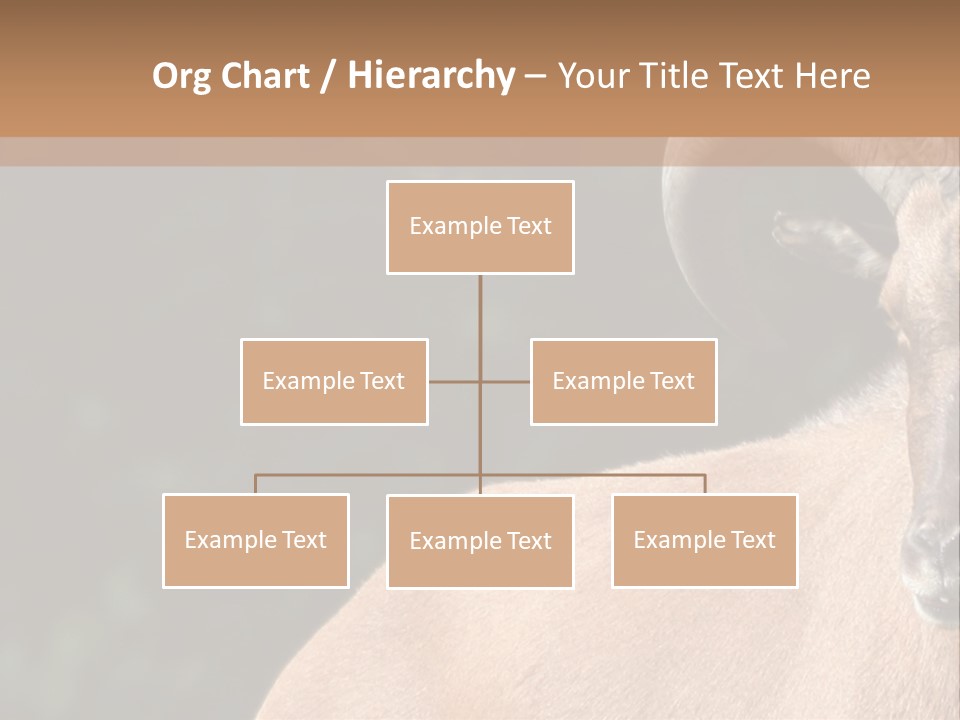 Org Chart / Hierarchy – Your Title Text Here

Example Text

Example Text

Example Text

Example Text

Example Text

Example Text